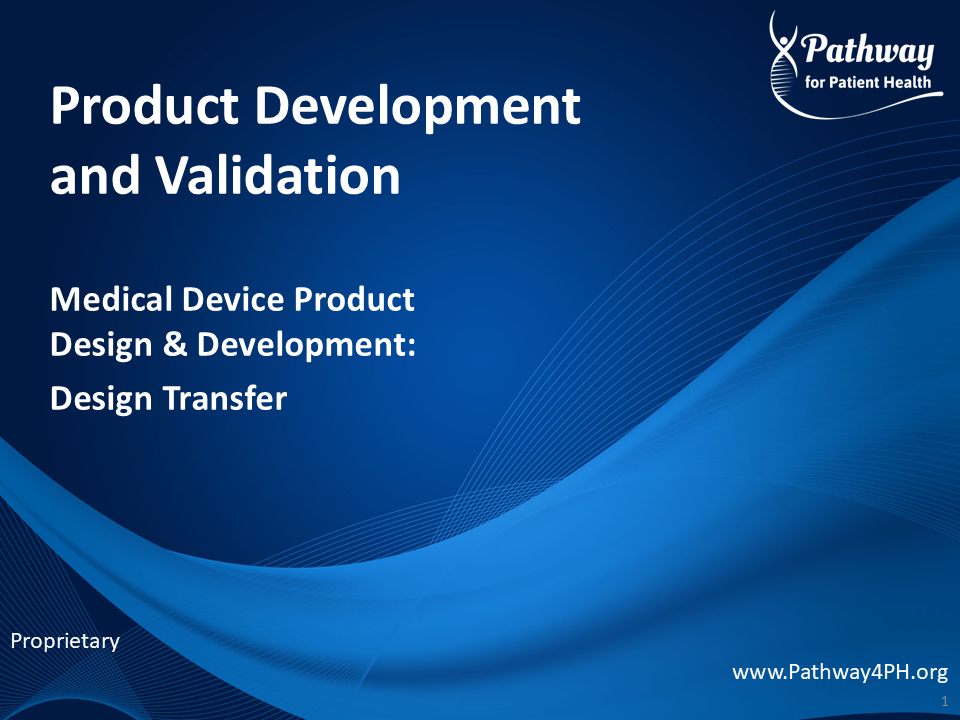 Pathway
for Patient Health

Product Development and Validation

Medical Device Product Design & Development:

Design Transfer

Proprietary

www.Pathway4PH.org

1